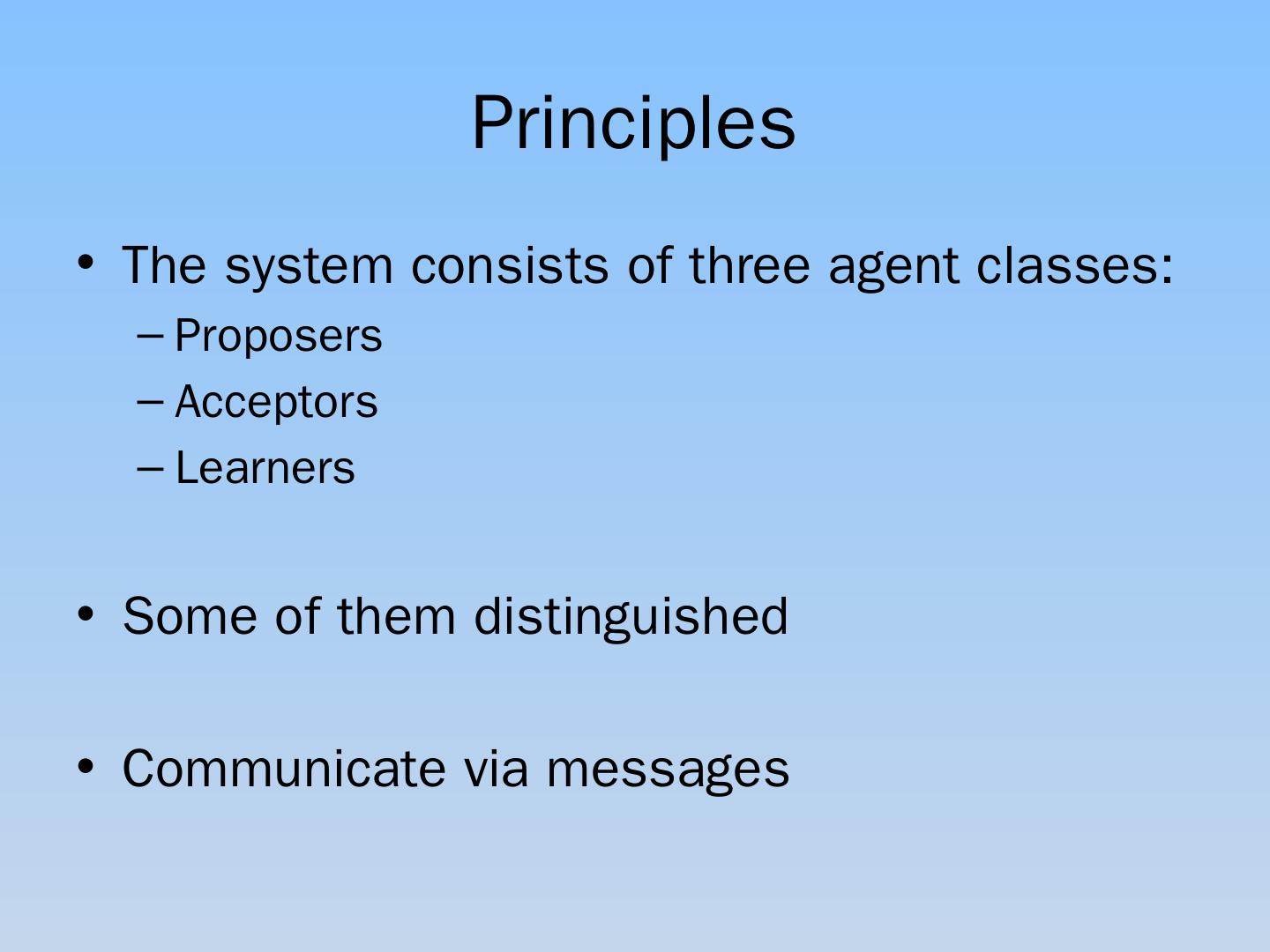 Principles

• The system consists of three agent classes:
– Proposers
– Acceptors
– Learners

• Some of them distinguished

• Communicate via messages